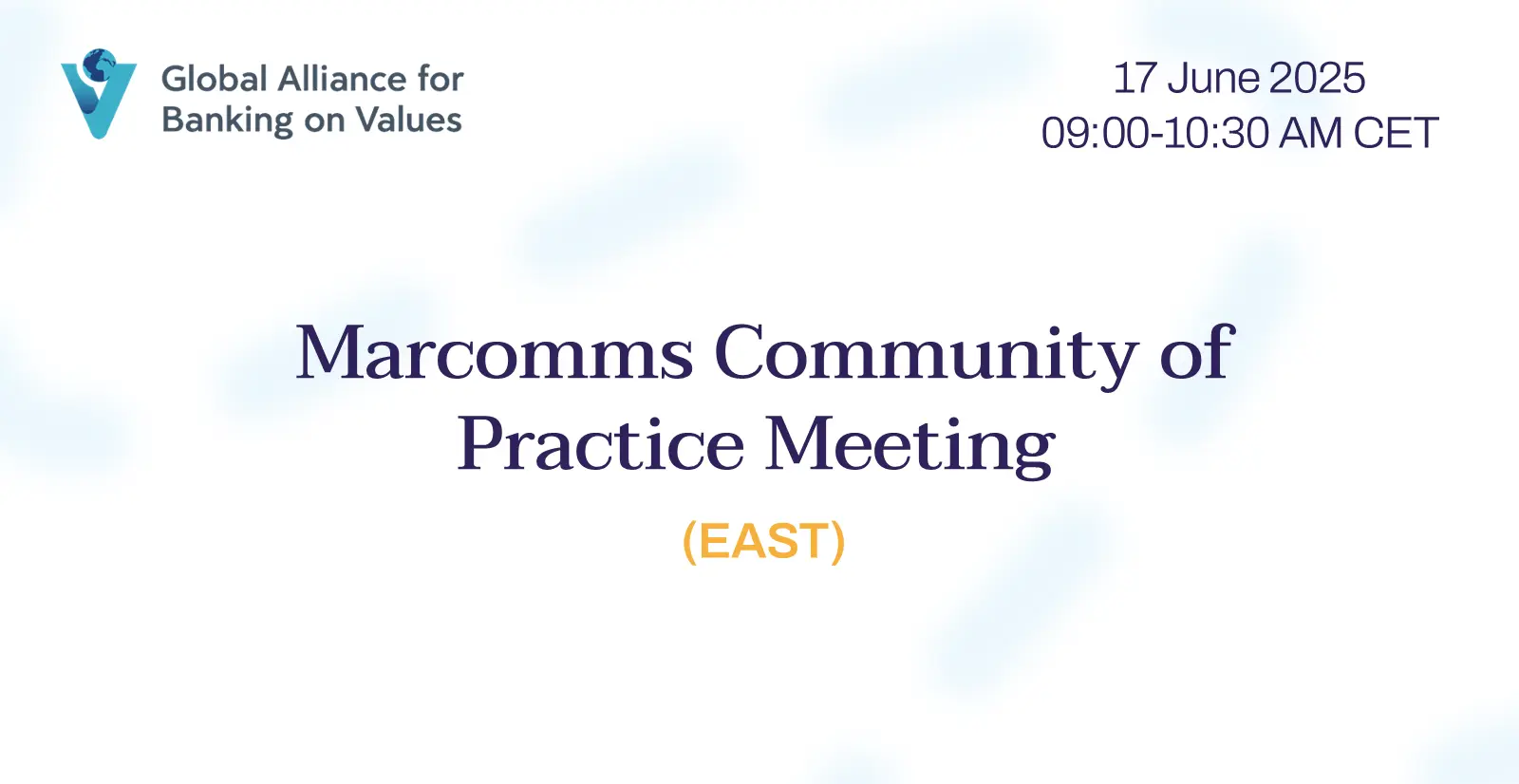 Global Alliance for Banking on Values

17 June 2025
09:00-10:30 AM CET

Marcomms Community of Practice Meeting

(EAST)